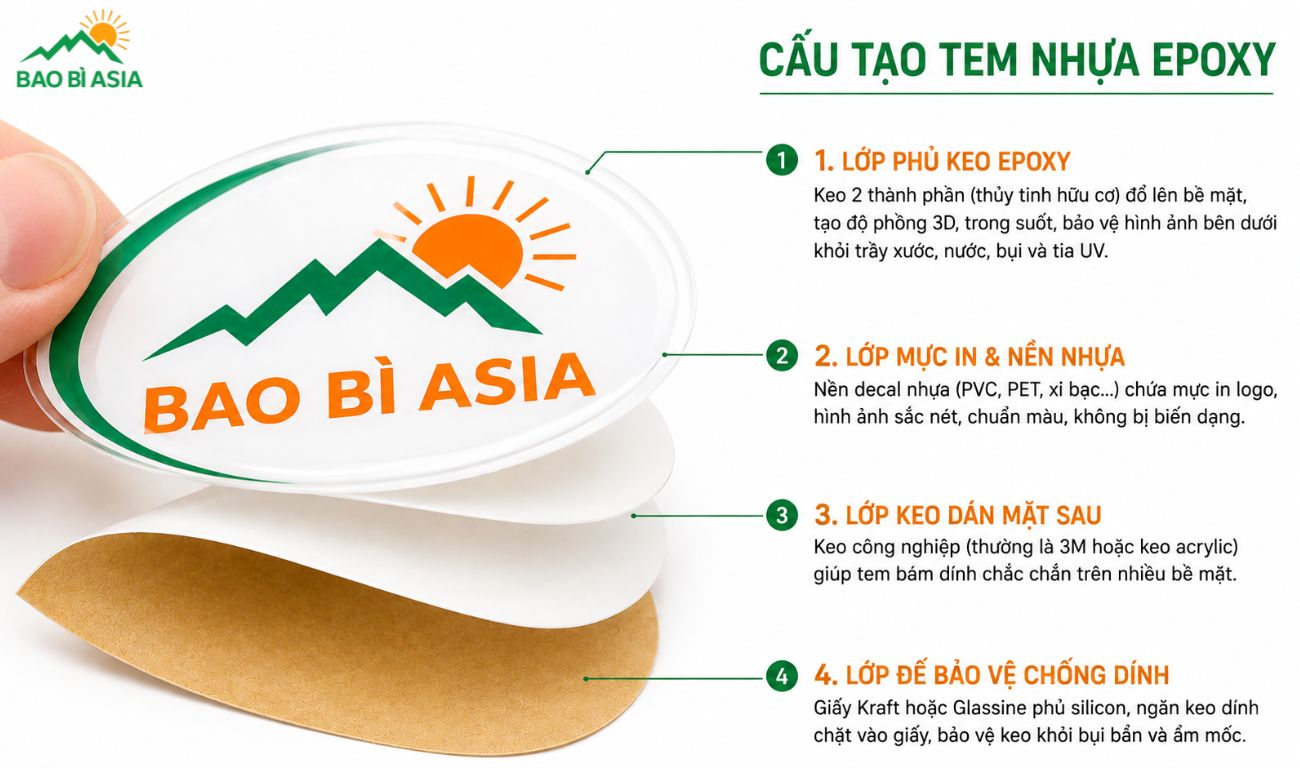 BAO BÌ ASIA

CẤU TẠO TEM NHỰA EPOXY

BAO BÌ ASIA

1 1. LỚP PHỦ KEO EPOXY
Keo 2 thành phần (thủy tinh hữu cơ) đổ lên bề mặt, tạo độ phồng 3D, trong suốt, bảo vệ hình ảnh bên dưới khỏi trầy xước, nước, bụi và tia UV.

2 2. LỚP MỰC IN & NỀN NHỰA
Nền decal nhựa (PVC, PET, xi bạc...) chứa mực in logo, hình ảnh sắc nét, chuẩn màu, không bị biến dạng.

3 3. LỚP KEO DÁN MẶT SAU
Keo công nghiệp (thường là 3M hoặc keo acrylic) giúp tem bám dính chắc chắn trên nhiều bề mặt.

4 4. LỚP ĐẾ BẢO VỆ CHỐNG DÍNH
Giấy Kraft hoặc Glassine phủ silicon, ngăn keo dính chặt vào giấy, bảo vệ keo khỏi bụi bẩn và ẩm mốc.